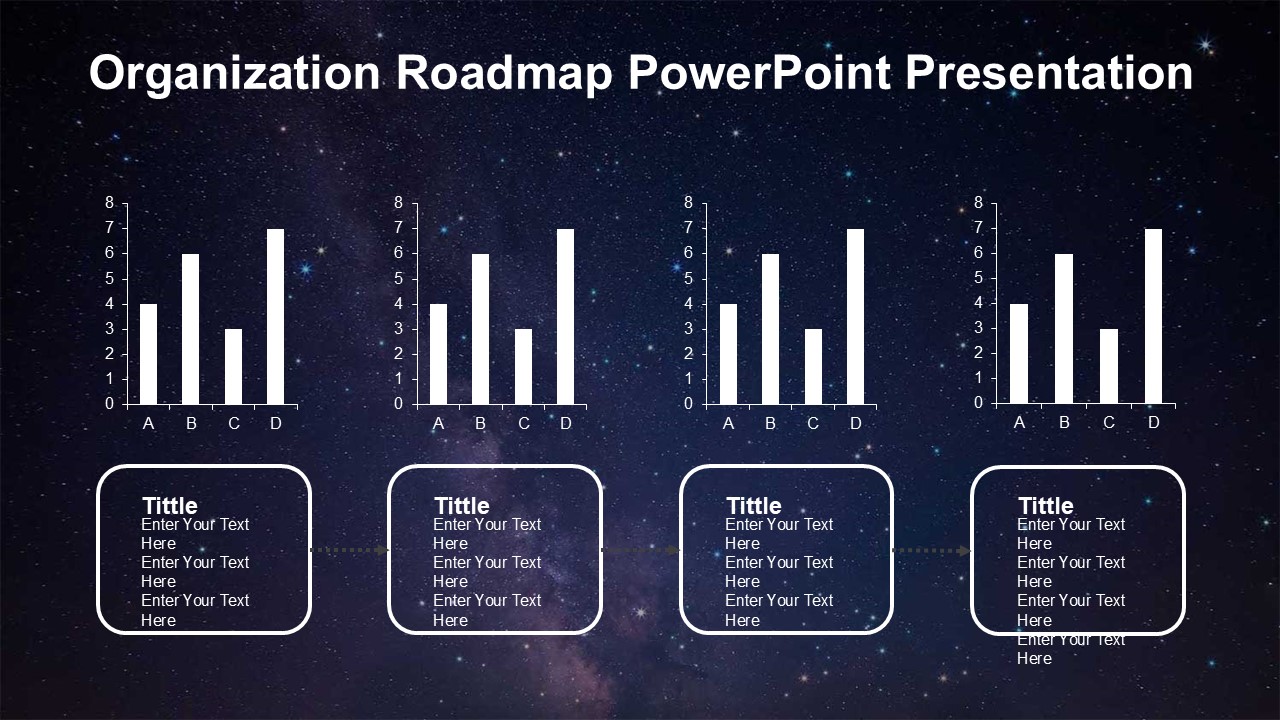 Organization Roadmap PowerPoint Presentation

8
7
6
5
4
3
2
1
0
A B C D

8
7
6
5
4
3
2
1
0
A B C D

8
7
6
5
4
3
2
1
0
A B C D

8
7
6
5
4
3
2
1
0
A B C D

Tittle
Enter Your Text Here
Enter Your Text Here
Enter Your Text Here

Tittle
Enter Your Text Here
Enter Your Text Here
Enter Your Text Here

Tittle
Enter Your Text Here
Enter Your Text Here
Enter Your Text Here

Tittle
Enter Your Text Here
Enter Your Text Here
Enter Your Text Here
Enter Your Text Here